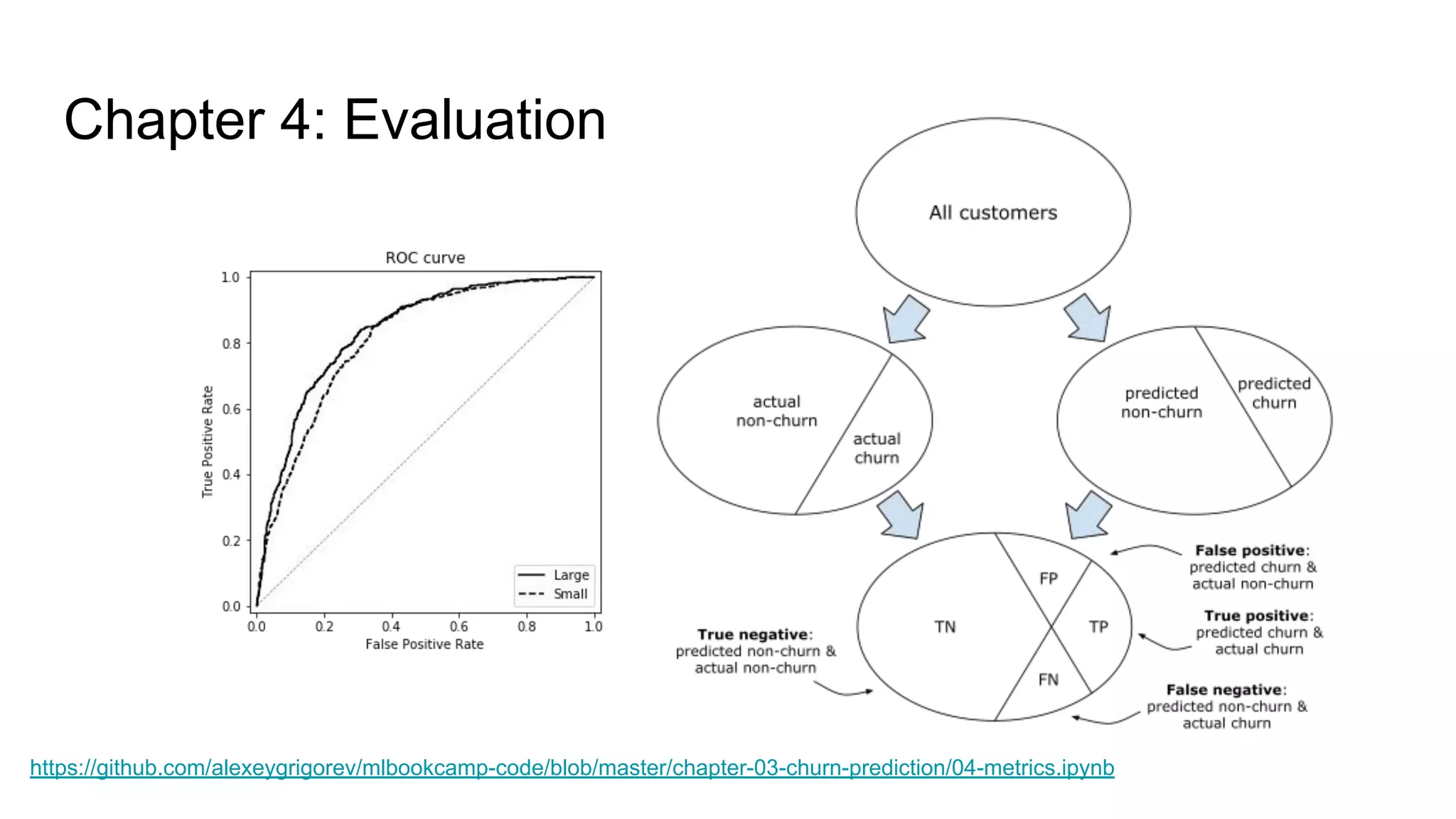 Chapter 4: Evaluation

ROC curve

1.0
0.8
0.6
0.4
0.2
0.0

True Positive Rate

0.0 0.2 0.4 0.6 0.8 1.0

False Positive Rate

Large
Small

All customers

actual non-churn

actual churn

predicted non-churn

predicted churn

TN

FP

TP

FN

**False positive**: predicted churn & actual non-churn

**True positive**: predicted churn & actual churn

**True negative**: predicted non-churn & actual non-churn

**False negative**: predicted non-churn & actual churn

https://github.com/alexeygrigorev/mlbookcamp-code/blob/master/chapter-03-churn-prediction/04-metrics.ipynb